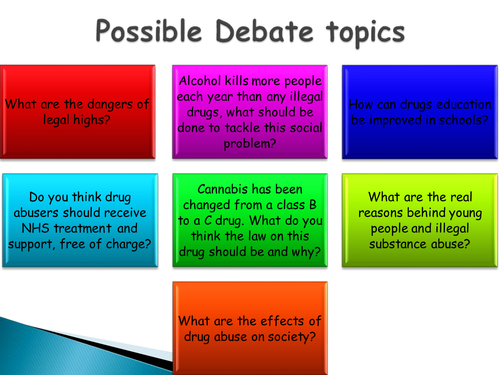 Possible Debate topics

What are the dangers of legal highs?

Alcohol kills more people each year than any illegal drugs, what should be done to tackle this social problem?

How can drugs education be improved in schools?

Do you think drug abusers should receive NHS treatment and support, free of charge?

Cannabis has been changed from a class B to a C drug. What do you think the law on this drug should be and why?

What are the real reasons behind young people and illegal substance abuse?

What are the effects of drug abuse on society?